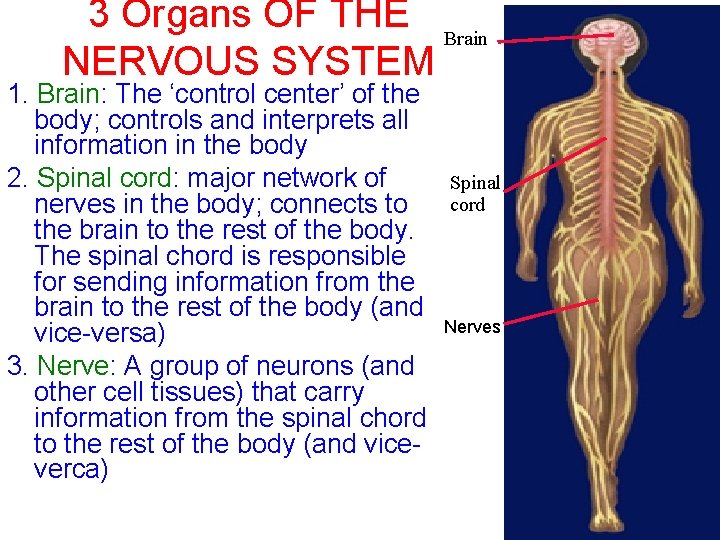 3 Organs OF THE NERVOUS SYSTEM

1. Brain: The ‘control center’ of the body; controls and interprets all information in the body

2. Spinal cord: major network of nerves in the body; connects to the brain to the rest of the body. The spinal chord is responsible for sending information from the brain to the rest of the body (and vice-versa)

3. Nerve: A group of neurons (and other cell tissues) that carry information from the spinal chord to the rest of the body (and vice-verca)

Brain

Spinal cord

Nerves